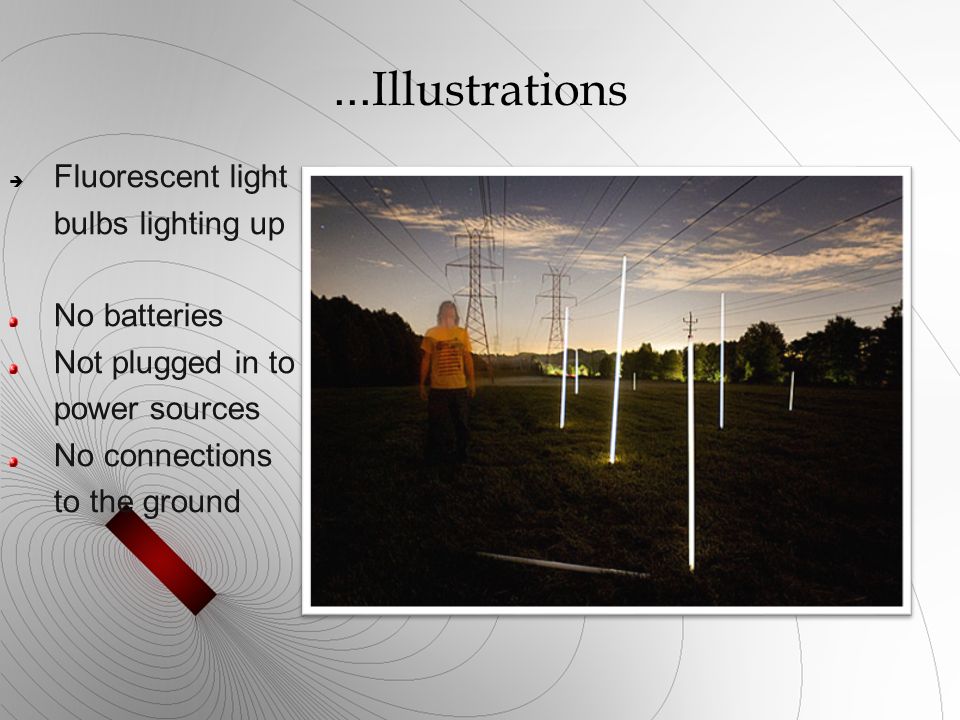 ...Illustrations

Fluorescent light bulbs lighting up

No batteries
Not plugged in to power sources
No connections to the ground